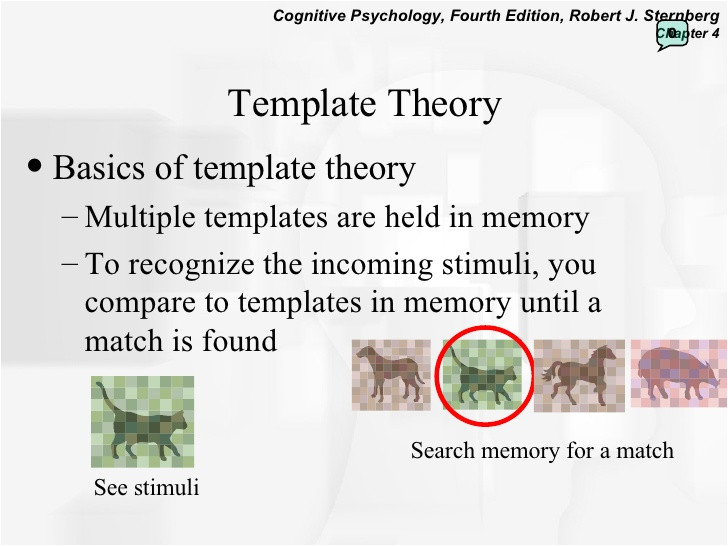 Cognitive Psychology, Fourth Edition, Robert J. Sternberg
Chapter 4

Template Theory

• Basics of template theory
– Multiple templates are held in memory
– To recognize the incoming stimuli, you compare to templates in memory until a match is found

See stimuli

Search memory for a match